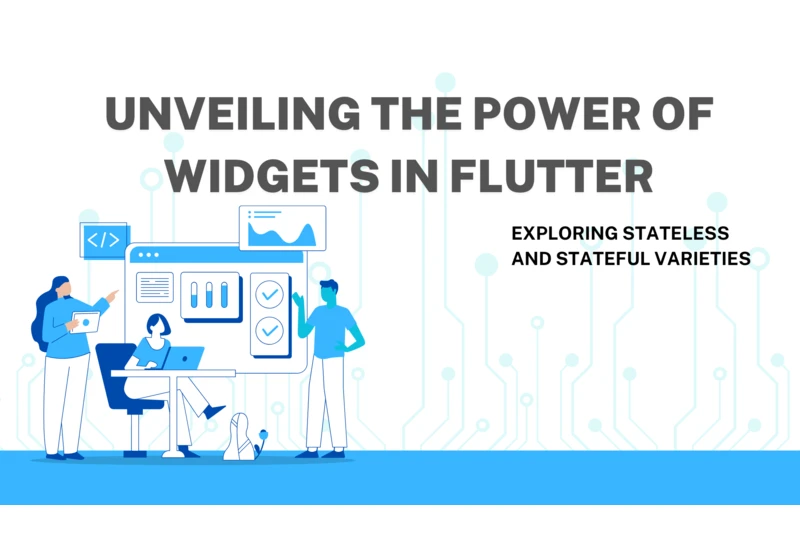 UNVEILING THE POWER OF WIDGETS IN FLUTTER

EXPLORING STATELESS AND STATEFUL VARIETIES

</>